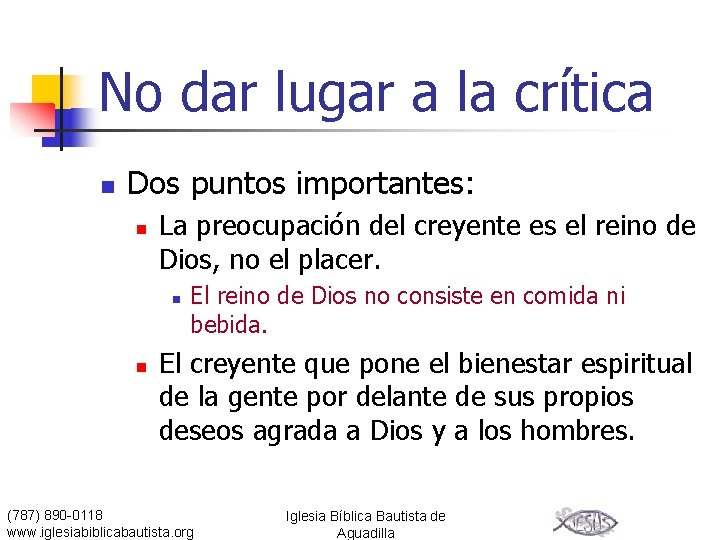 No dar lugar a la crítica

Dos puntos importantes:

La preocupación del creyente es el reino de Dios, no el placer.

El reino de Dios no consiste en comida ni bebida.

El creyente que pone el bienestar espiritual de la gente por delante de sus propios deseos agrada a Dios y a los hombres.

(787) 890-0118
www.iglesiabiblicabautista.org

Iglesia Bíblica Bautista de Aguadilla

JESUS